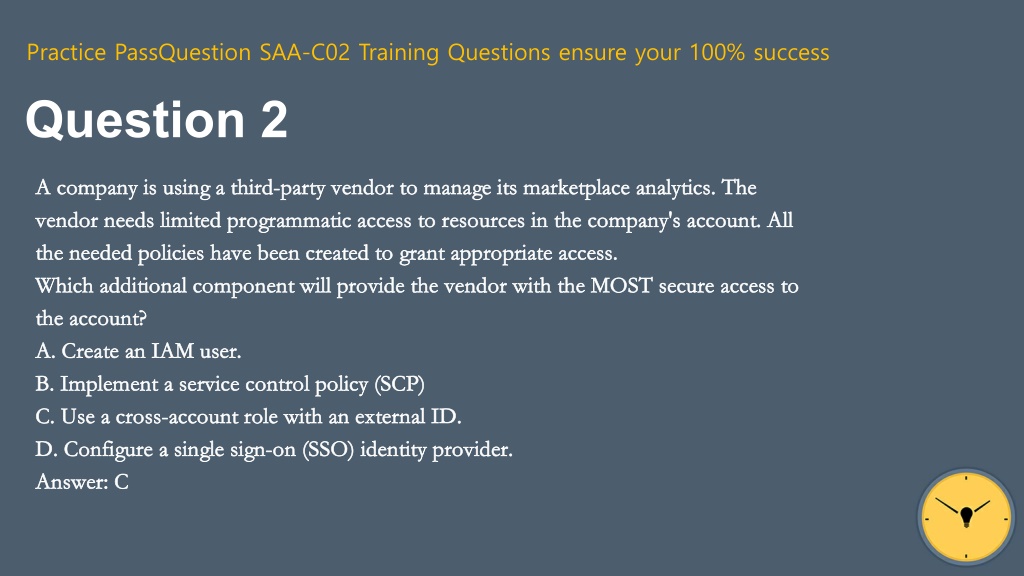 Practice PassQuestion SAA-C02 Training Questions ensure your 100% success

Question 2

A company is using a third-party vendor to manage its marketplace analytics. The vendor needs limited programmatic access to resources in the company's account. All the needed policies have been created to grant appropriate access.
Which additional component will provide the vendor with the MOST secure access to the account?
A. Create an IAM user.
B. Implement a service control policy (SCP)
C. Use a cross-account role with an external ID.
D. Configure a single sign-on (SSO) identity provider.
Answer: C